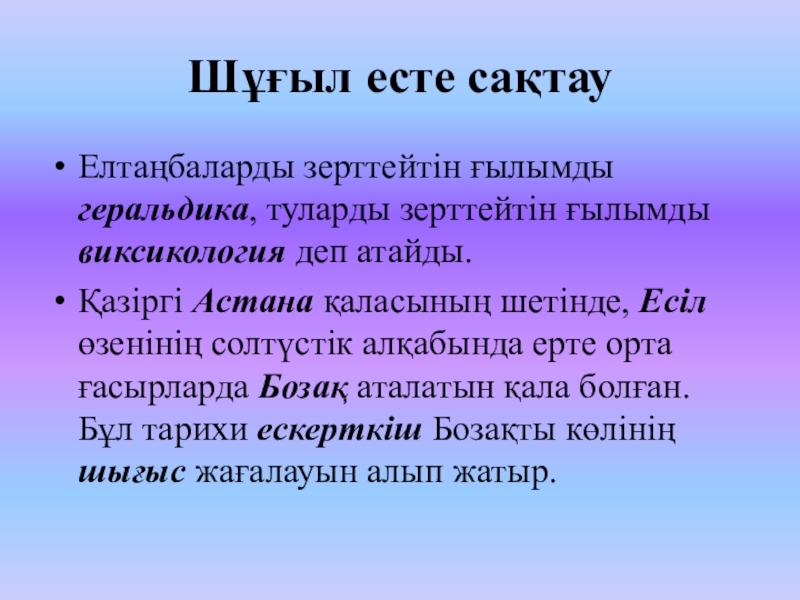 Шұғыл есте сақтау

• Елтаңбаларды зерттейтін ғылымды геральдика, туларды зерттейтін ғылымды виксикология деп атайды.

• Қазіргі Астана қаласының шетінде, Есіл өзенінің солтүстік алқабында ерте орта ғасырларда Бозақ аталатын қала болған. Бұл тарихи ескерткіш Бозақты көлінің шығыс жағалауын алып жатыр.